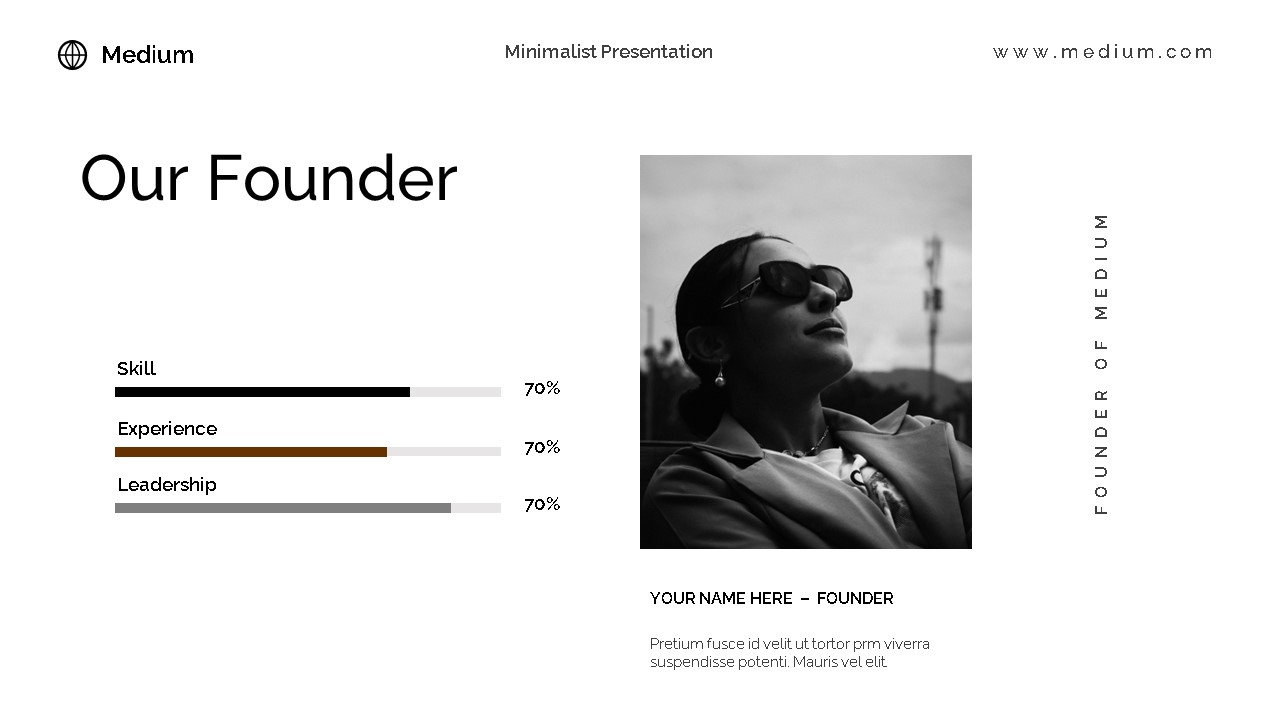 Medium

Minimalist Presentation

www.medium.com

Our Founder

Skill
70%

Experience
70%

Leadership
70%

FOUNDER OF MEDIUM

YOUR NAME HERE – FOUNDER

Pretium fusce id velit ut tortor prm viverra suspendisse potenti. Mauris vel elit.